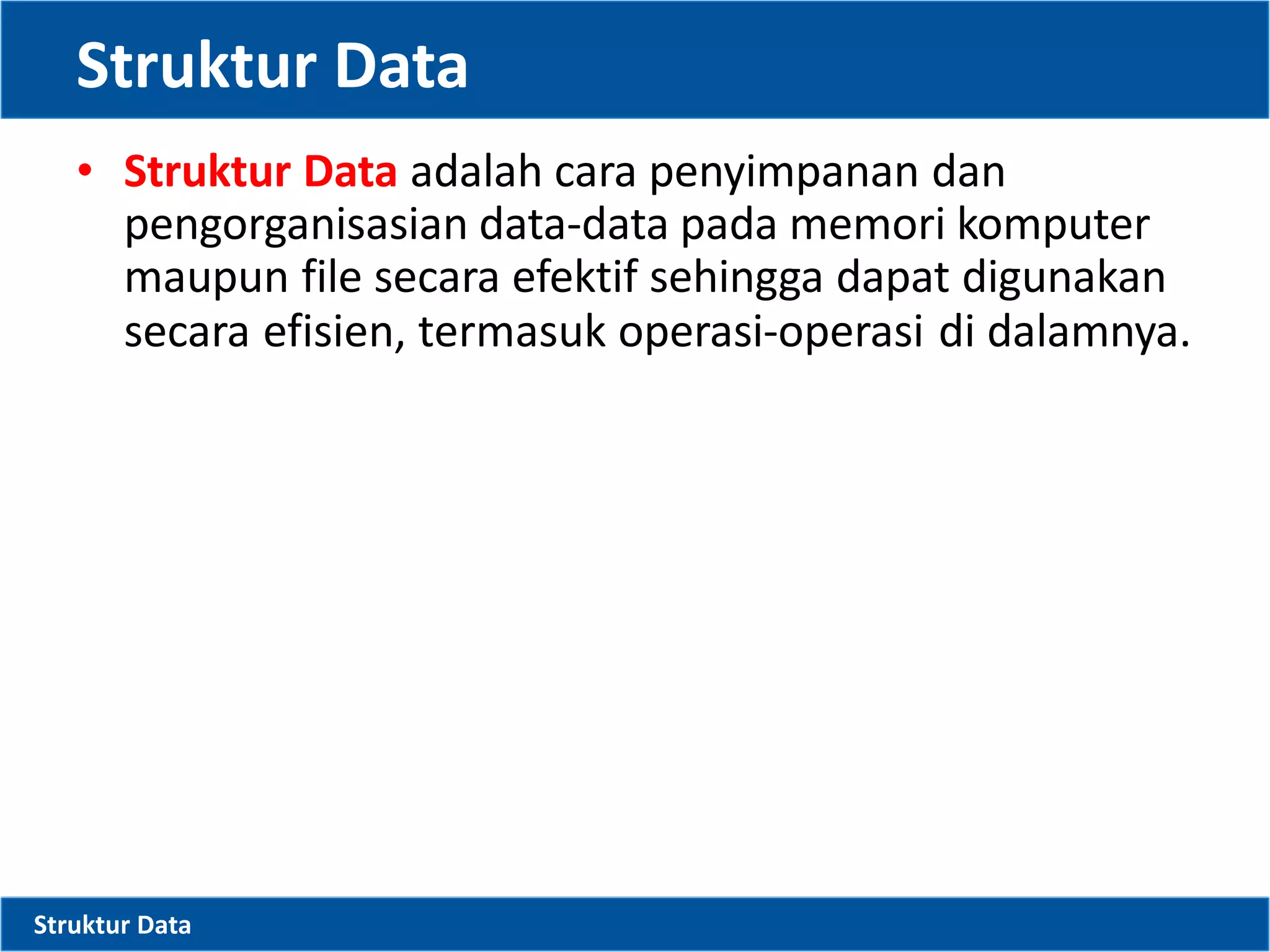 Struktur Data

• Struktur Data adalah cara penyimpanan dan pengorganisasian data-data pada memori komputer maupun file secara efektif sehingga dapat digunakan secara efisien, termasuk operasi-operasi di dalamnya.

Struktur Data